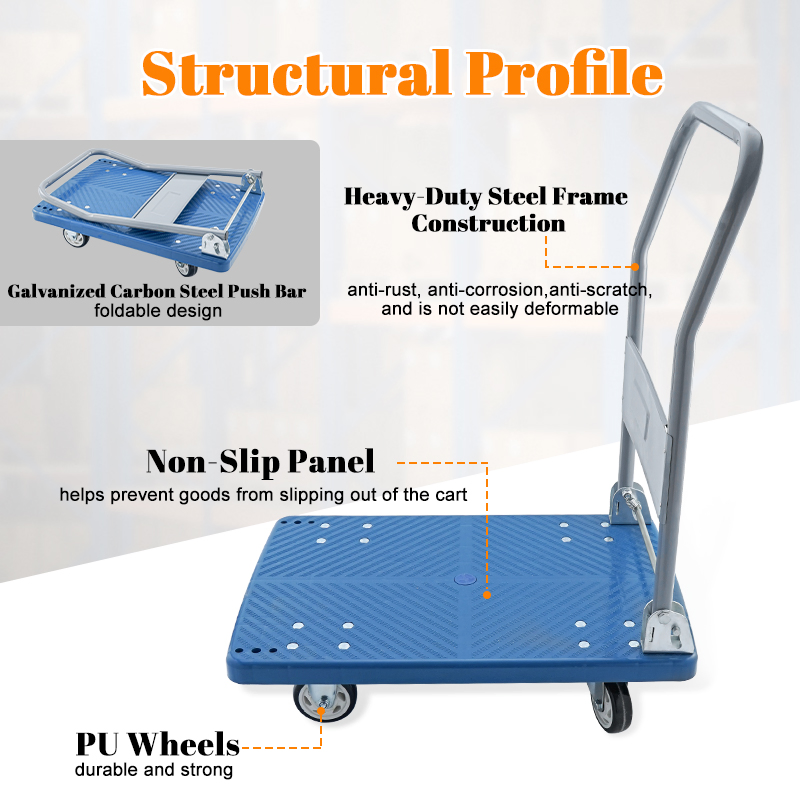 Structural Profile

Galvanized Carbon Steel Push Bar
foldable design

Heavy-Duty Steel Frame Construction

anti-rust, anti-corrosion,anti-scratch, and is not easily deformable

Non-Slip Panel
helps prevent goods from slipping out of the cart

PU Wheels
durable and strong